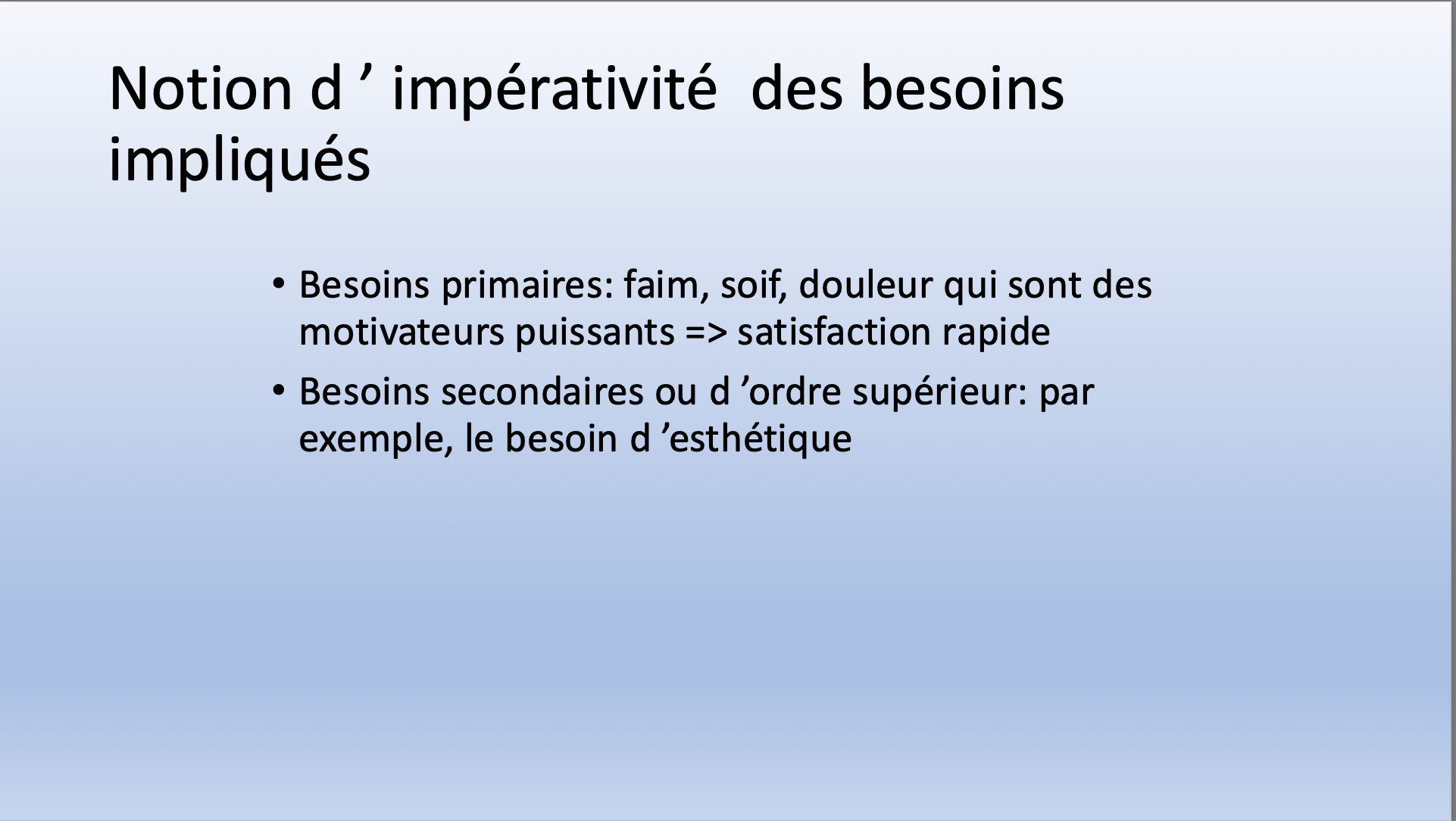 Notion d ’ impérativité des besoins impliqués

• Besoins primaires: faim, soif, douleur qui sont des motivateurs puissants => satisfaction rapide

• Besoins secondaires ou d ’ordre supérieur: par exemple, le besoin d ’esthétique